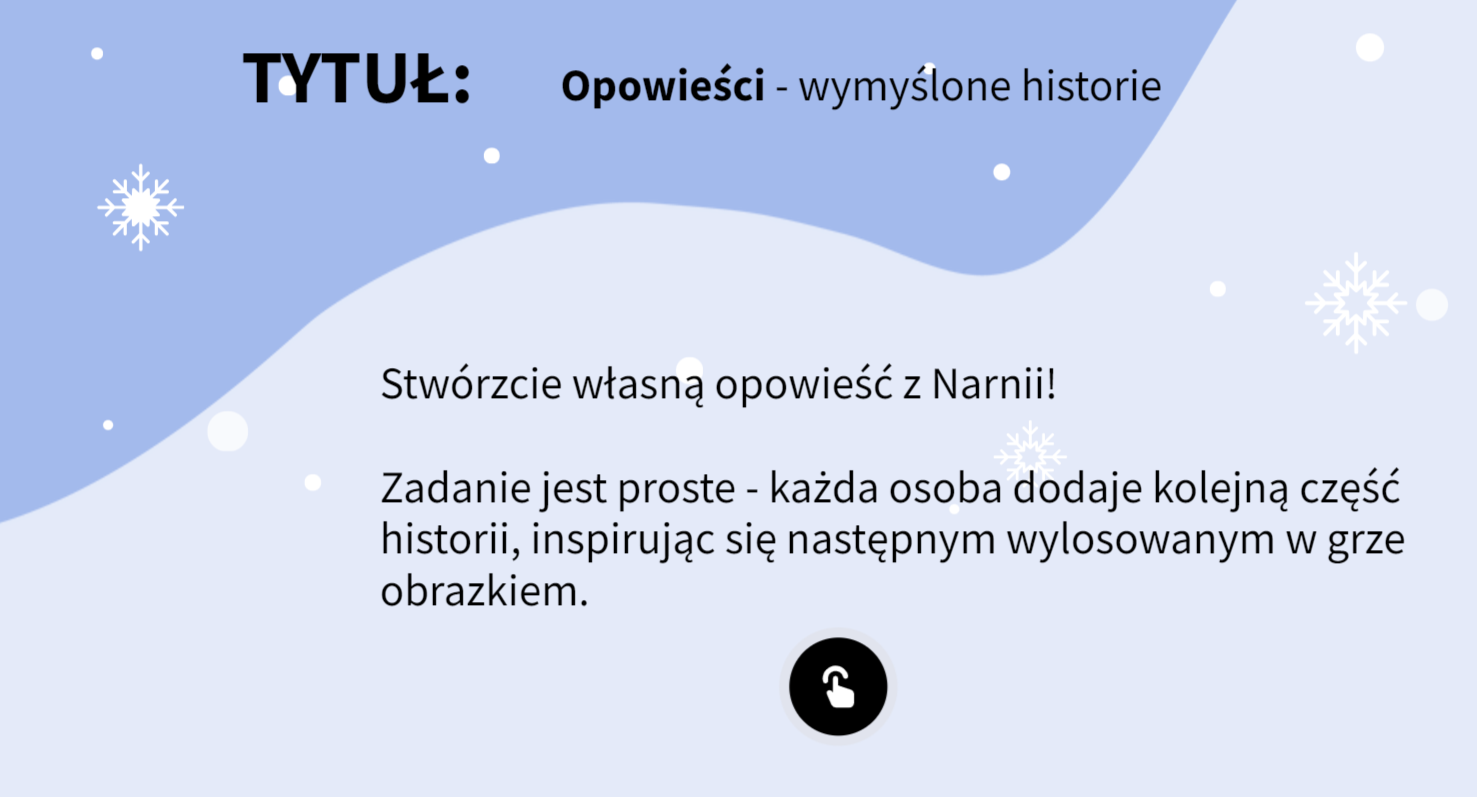 TYTUŁ: Opowieści - wymyślone historie

Stwórzcie własną opowieść z Narnii!

Zadanie jest proste - każda osoba dodaje kolejną część historii, inspirując się następnym wylosowanym w grze obrazkiem.